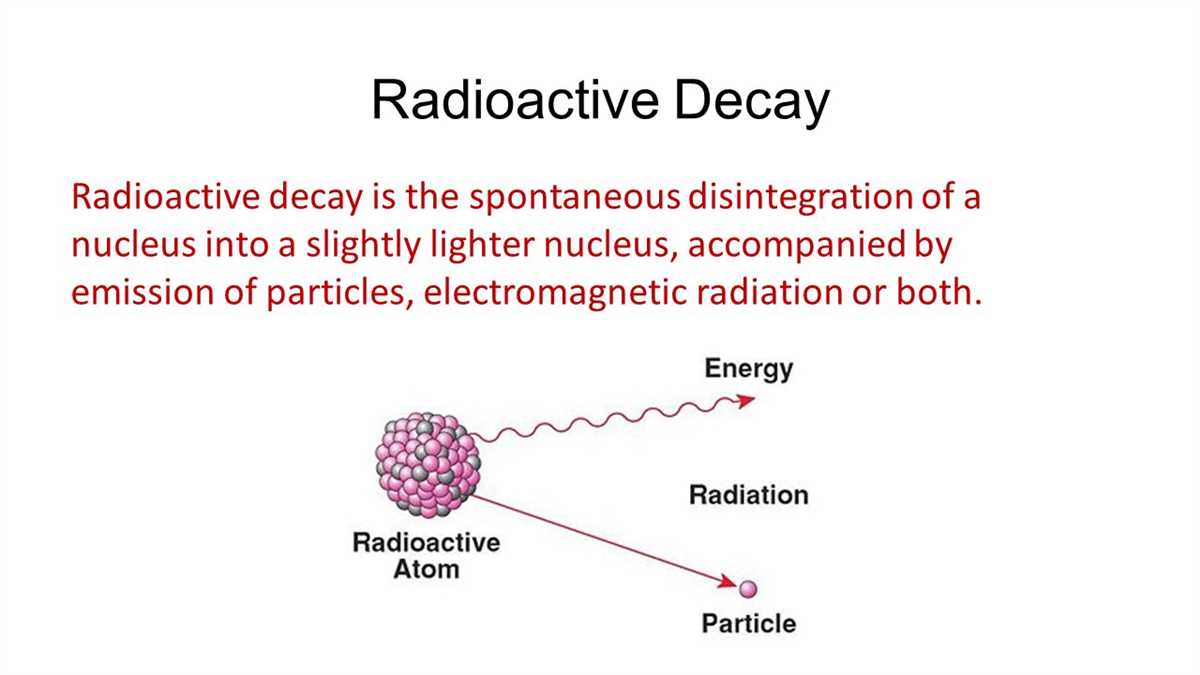 Radioactive Decay

Radioactive decay is the spontaneous disintegration of a nucleus into a slightly lighter nucleus, accompanied by emission of particles, electromagnetic radiation or both.

Energy

Radiation

Radioactive Atom

Particle